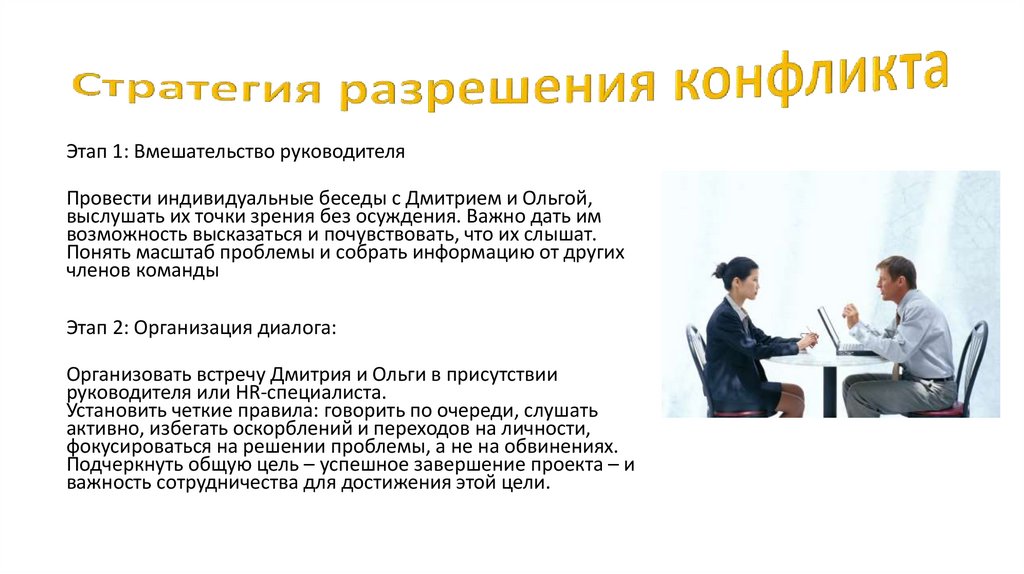 Стратегия разрешения конфликта

Этап 1: Вмешательство руководителя

Провести индивидуальные беседы с Дмитрием и Ольгой, выслушать их точки зрения без осуждения. Важно дать им возможность высказаться и почувствовать, что их слышат. Понять масштаб проблемы и собрать информацию от других членов команды

Этап 2: Организация диалога:

Организовать встречу Дмитрия и Ольги в присутствии руководителя или HR-специалиста.
Установить четкие правила: говорить по очереди, слушать активно, избегать оскорблений и переходов на личности, фокусироваться на решении проблемы, а не на обвинениях.
Подчеркнуть общую цель – успешное завершение проекта – и важность сотрудничества для достижения этой цели.